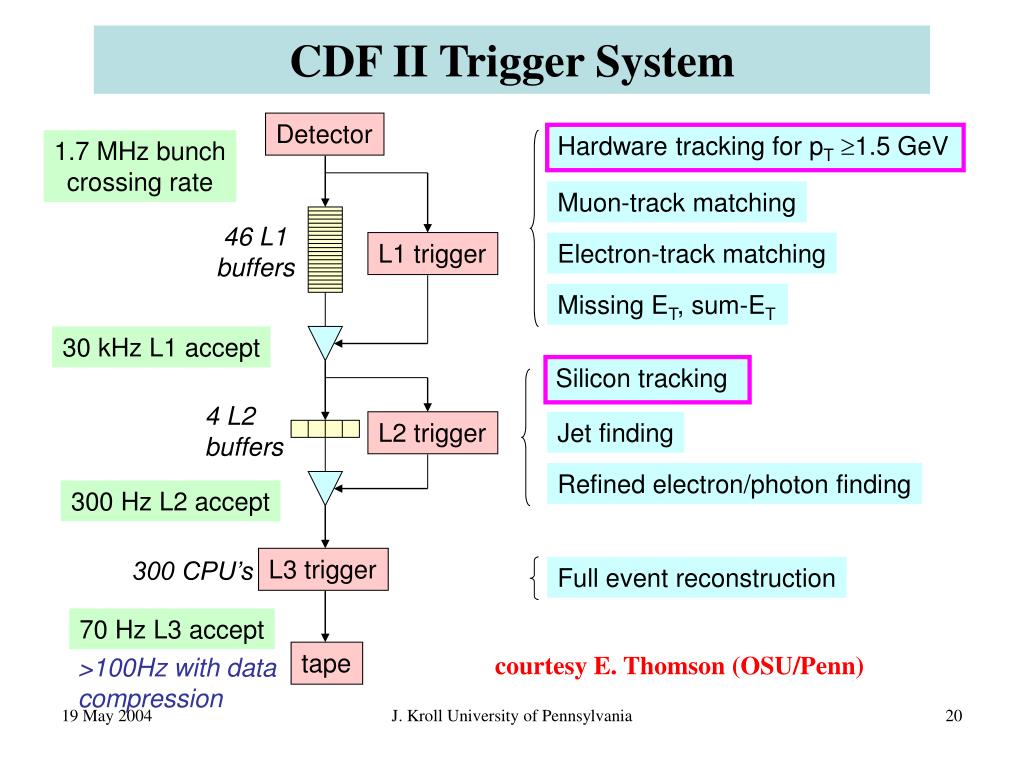 CDF II Trigger System

1.7 MHz bunch crossing rate

Detector

46 L1 buffers

L1 trigger

30 kHz L1 accept

4 L2 buffers

L2 trigger

300 Hz L2 accept

300 CPU's

L3 trigger

70 Hz L3 accept

>100Hz with data compression

tape

Hardware tracking for $p_T \geq 1.5$ GeV

Muon-track matching

Electron-track matching

Missing $E_T$, sum-$E_T$

Silicon tracking

Jet finding

Refined electron/photon finding

Full event reconstruction

courtesy E. Thomson (OSU/Penn)

19 May 2004

J. Kroll University of Pennsylvania

20